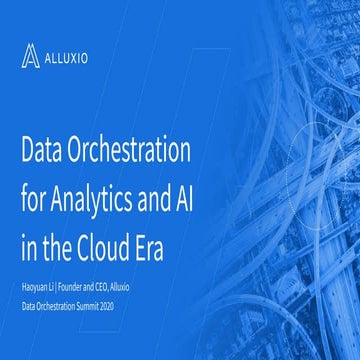 ALLUXIO

Data Orchestration for Analytics and AI in the Cloud Era

Haoyuan Li | Founder and CEO, Alluxio

Data Orchestration Summit 2020